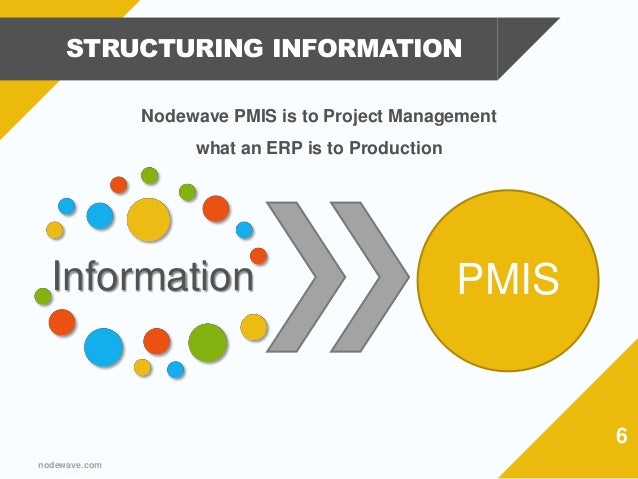 STRUCTURING INFORMATION

Nodewave PMIS is to Project Management what an ERP is to Production

Information

PMIS

6

nodewave.com